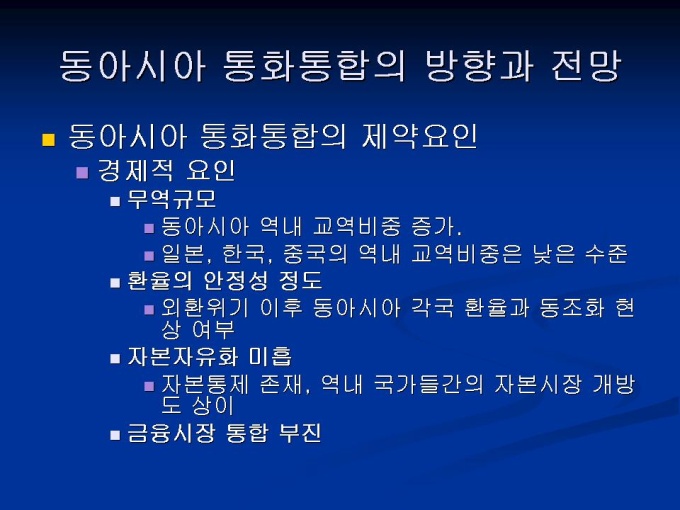 동아시아 통화통합의 방향과 전망

동아시아 통화통합의 제약요인

경제적 요인

무역규모

동아시아 역내 교역비중 증가.

일본, 한국, 중국의 역내 교역비중은 낮은 수준

환율의 안정성 정도

외환위기 이후 동아시아 각국 환율과 동조화 현상 여부

자본자유화 미흡

자본통제 존재, 역내 국가들간의 자본시장 개방도 상이

금융시장 통합 부진